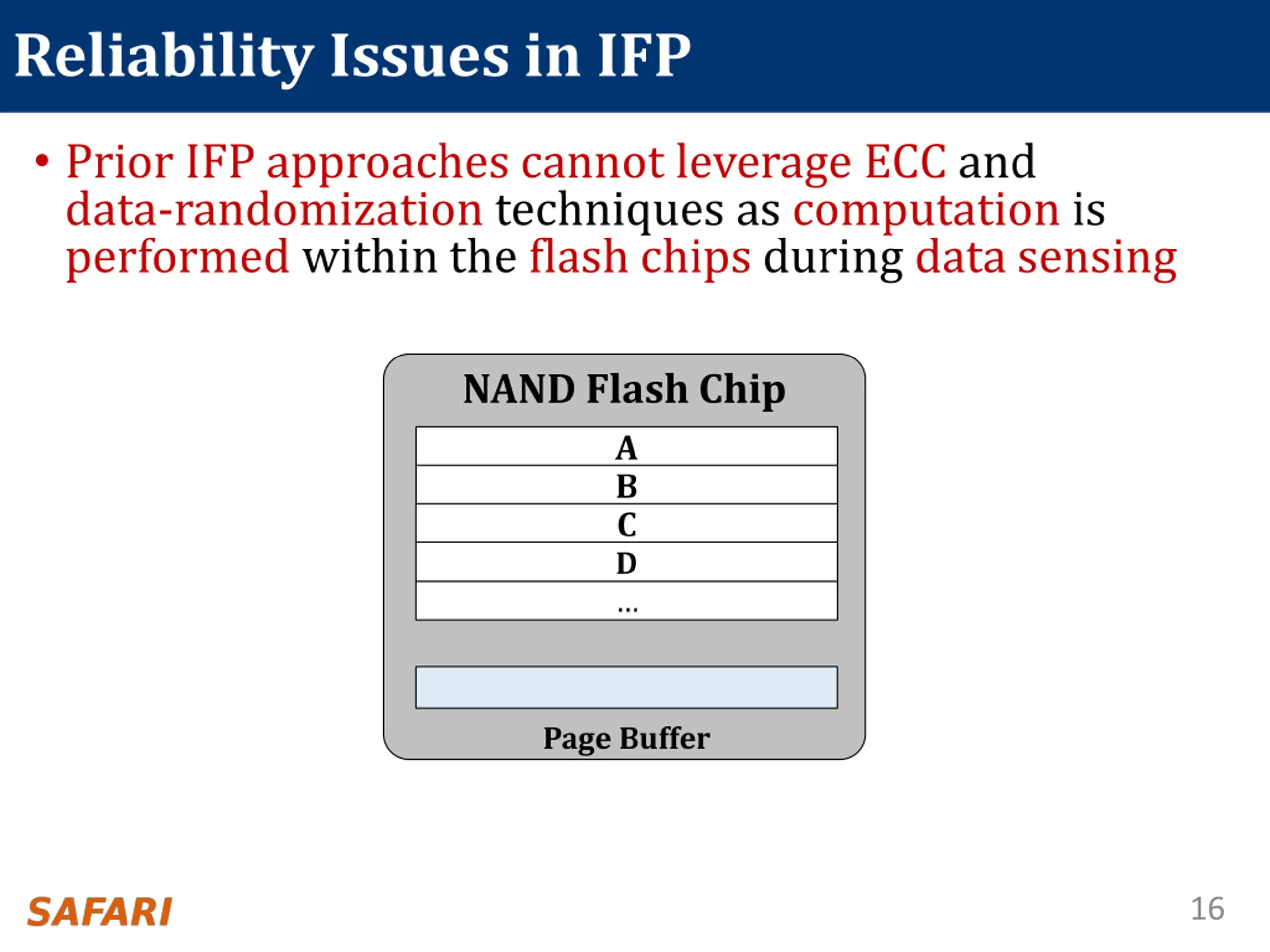 Reliability Issues in IFP

• Prior IFP approaches cannot leverage ECC and data-randomization techniques as computation is performed within the flash chips during data sensing

NAND Flash Chip

A
B
C
D
...

Page Buffer

SAFARI

16